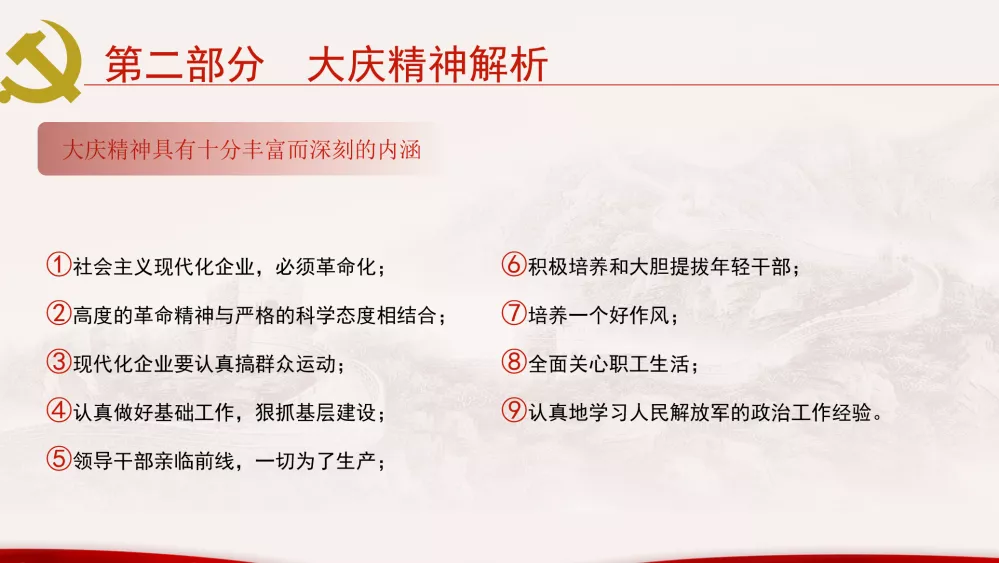 第二部分　大庆精神解析

大庆精神具有十分丰富而深刻的内涵

①社会主义现代化企业，必须革命化；

②高度的革命精神与严格的科学态度相结合；

③现代化企业要认真搞群众运动；

④认真做好基础工作，狠抓基层建设；

⑤领导干部亲临前线，一切为了生产；

⑥积极培养和大胆提拔年轻干部；

⑦培养一个好作风；

⑧全面关心职工生活；

⑨认真地学习人民解放军的政治工作经验。